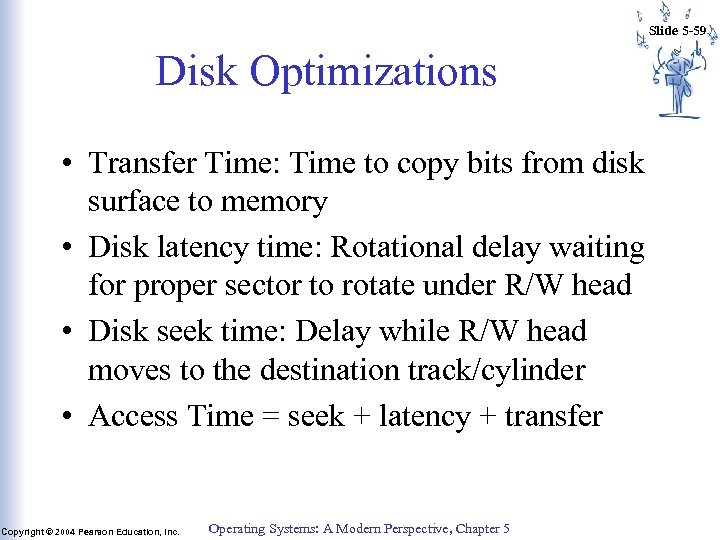 Slide 5-59

Disk Optimizations

• Transfer Time: Time to copy bits from disk surface to memory
• Disk latency time: Rotational delay waiting for proper sector to rotate under R/W head
• Disk seek time: Delay while R/W head moves to the destination track/cylinder
• Access Time = seek + latency + transfer

Copyright © 2004 Pearson Education, Inc.

Operating Systems: A Modern Perspective, Chapter 5